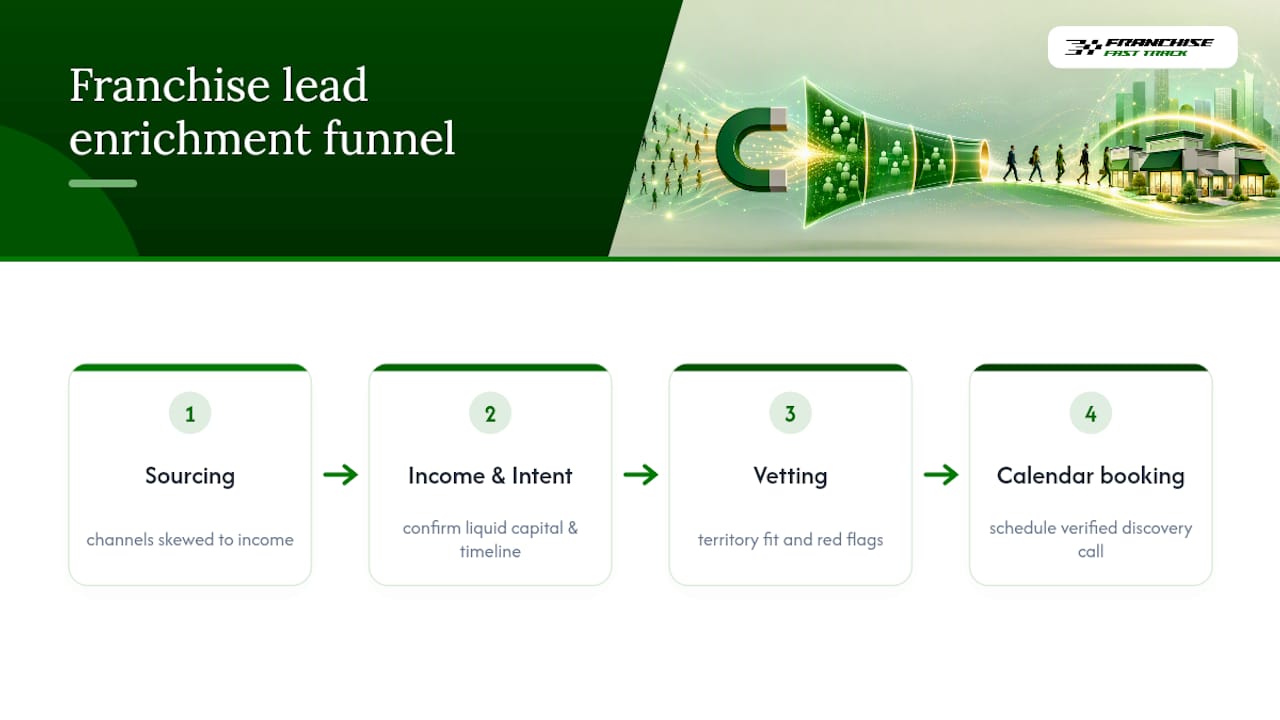 Franchise lead enrichment funnel

FRANCHISE FAST TRACK

1
Sourcing
channels skewed to income

2
Income & Intent
confirm liquid capital & timeline

3
Vetting
territory fit and red flags

4
Calendar booking
schedule verified discovery call